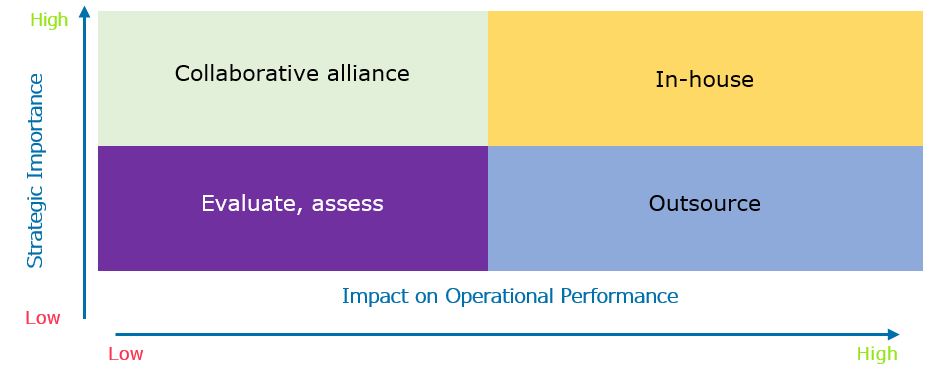 High

Strategic Importance

Low

Collaborative alliance

In-house

Evaluate, assess

Outsource

Impact on Operational Performance

Low

High